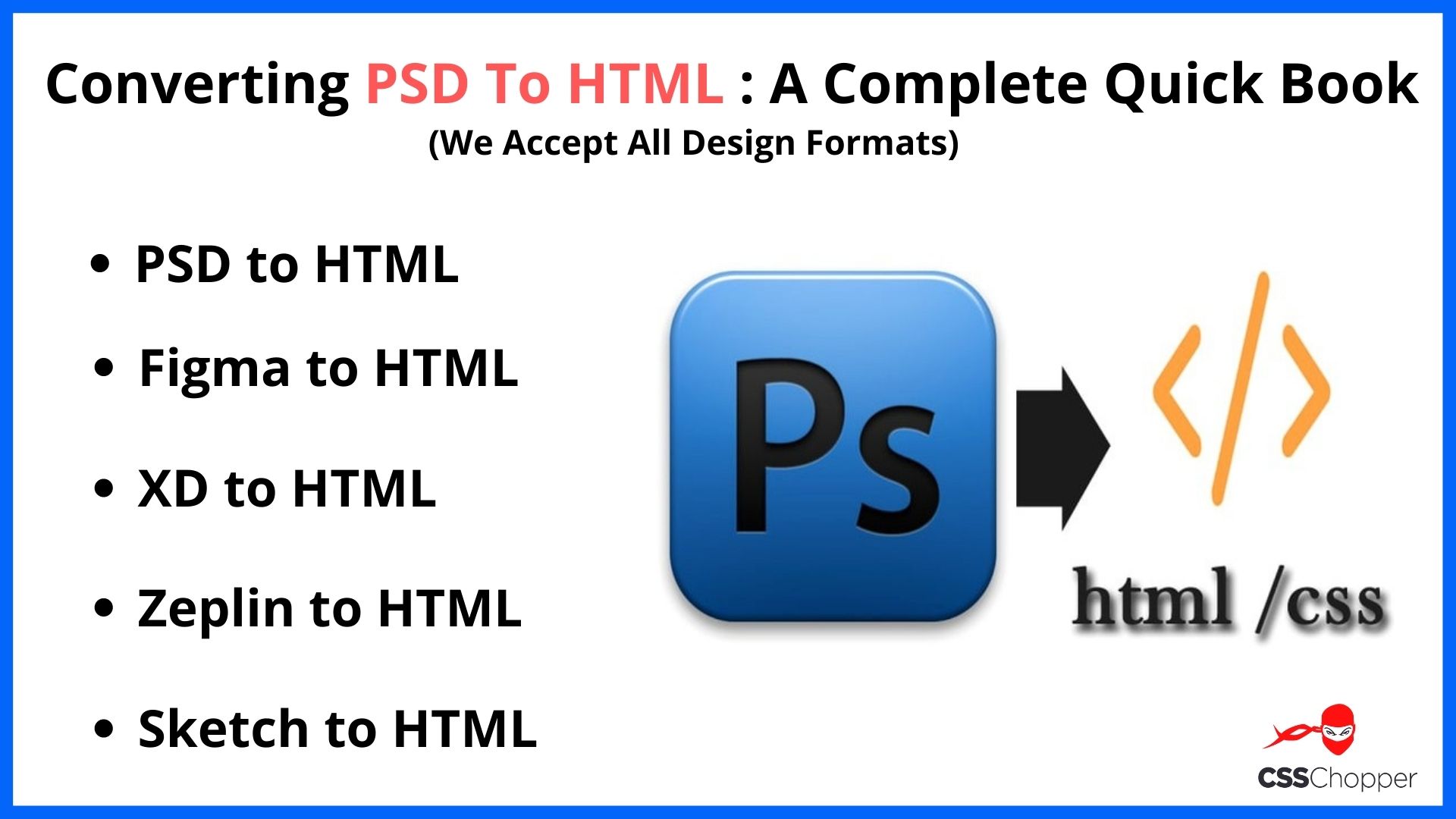 Converting PSD To HTML : A Complete Quick Book
(We Accept All Design Formats)

• PSD to HTML
• Figma to HTML
• XD to HTML
• Zeplin to HTML
• Sketch to HTML

Ps

</>

html /css

CSSChopper